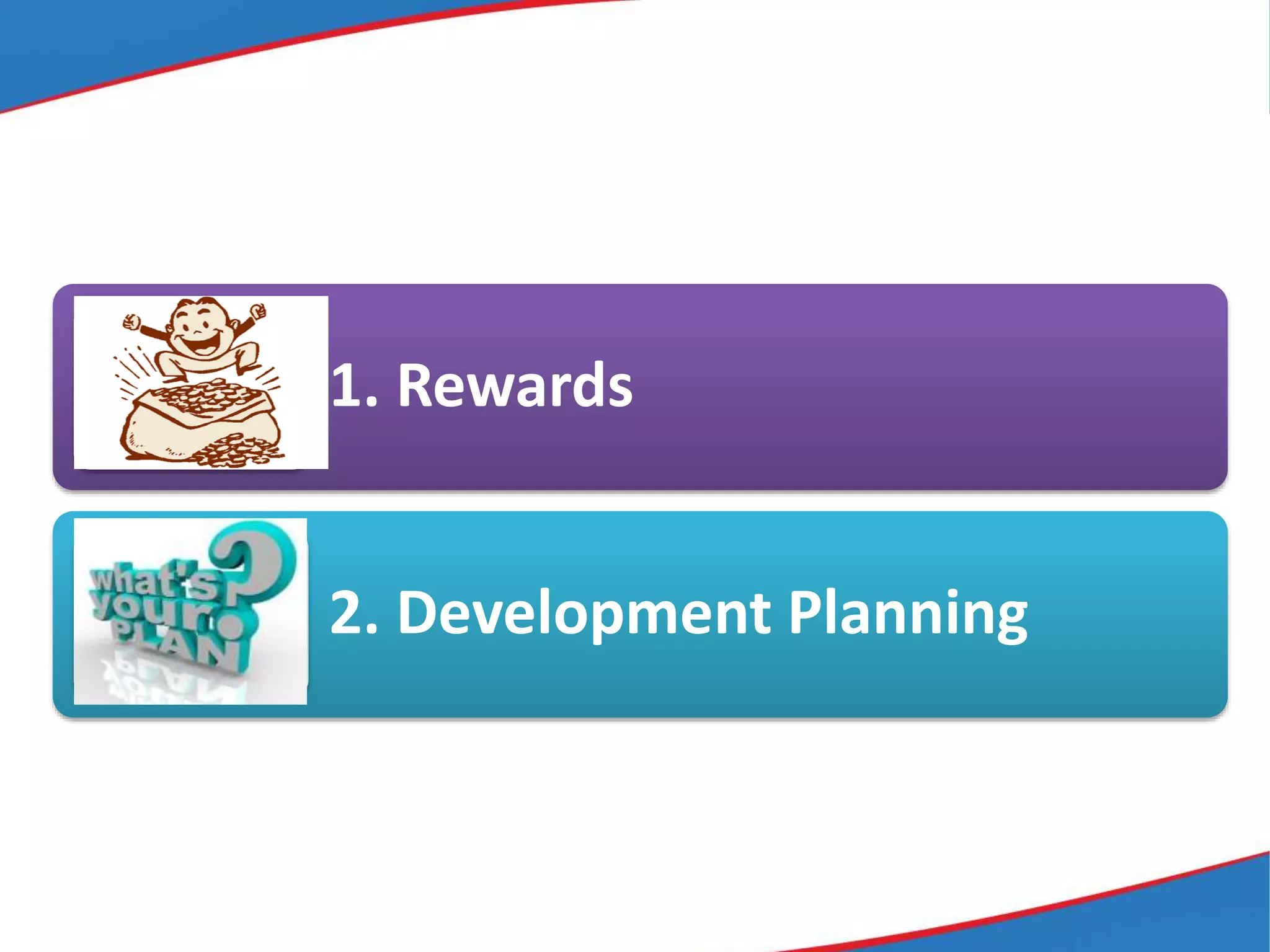 1. Rewards

what's your PLAN ?

2. Development Planning